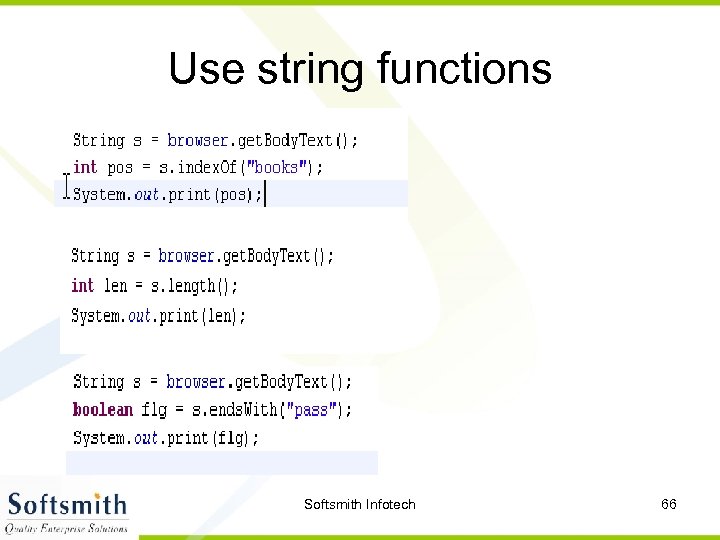 Use string functions

String s = browser.getBodyText();
int pos = s.indexOf("books");
System.out.print(pos);

String s = browser.getBodyText();
int len = s.length();
System.out.print(len);

String s = browser.getBodyText();
boolean flg = s.endsWith("pass");
System.out.print(flg);

Softsmith
Quality Enterprise Solutions

Softsmith Infotech

66